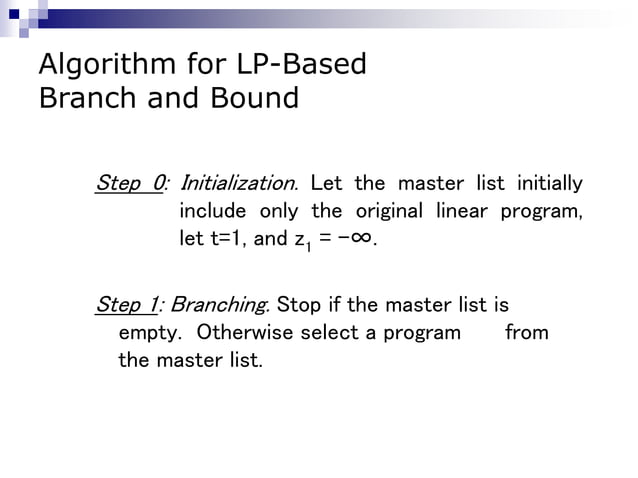 Algorithm for LP-Based Branch and Bound

Step 0: Initialization. Let the master list initially include only the original linear program, let t=1, and $z_1 = -\infty$.

Step 1: Branching. Stop if the master list is empty. Otherwise select a program from the master list.